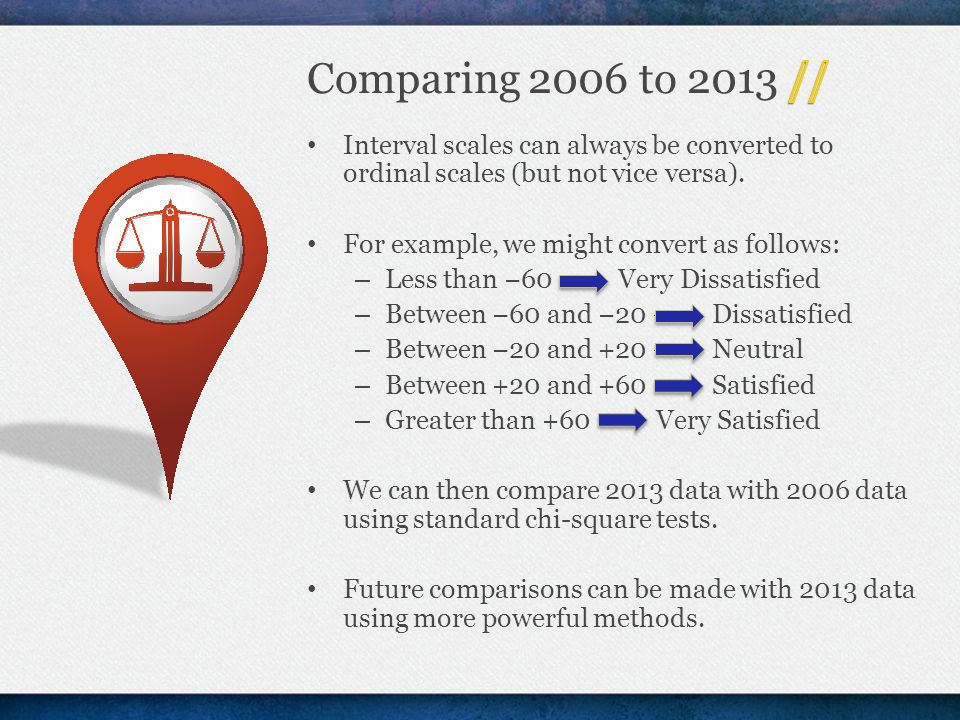 Comparing 2006 to 2013 //

• Interval scales can always be converted to ordinal scales (but not vice versa).

• For example, we might convert as follows:
– Less than –60 → Very Dissatisfied
– Between –60 and –20 → Dissatisfied
– Between –20 and +20 → Neutral
– Between +20 and +60 → Satisfied
– Greater than +60 → Very Satisfied

• We can then compare 2013 data with 2006 data using standard chi-square tests.

• Future comparisons can be made with 2013 data using more powerful methods.